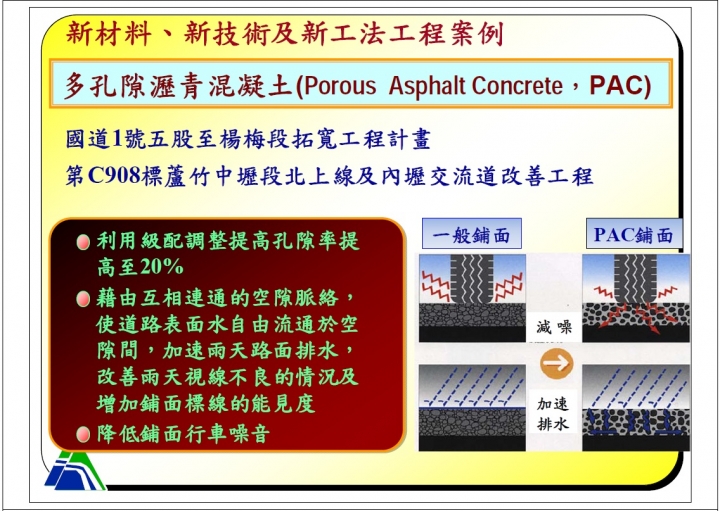 新材料、新技術及新工法工程案例

多孔隙瀝青混凝土(Porous Asphalt Concrete，PAC)

國道1號五股至楊梅段拓寬工程計畫

第C908標蘆竹中壢段北上線及內壢交流道改善工程

利用級配調整提高孔隙率提高至20%

藉由互相連通的空隙脈絡，使道路表面水自由流通於空隙間，加速雨天路面排水，改善雨天視線不良的情況及增加鋪面標線的能見度

降低鋪面行車噪音

一般鋪面

PAC鋪面

減噪

加速排水